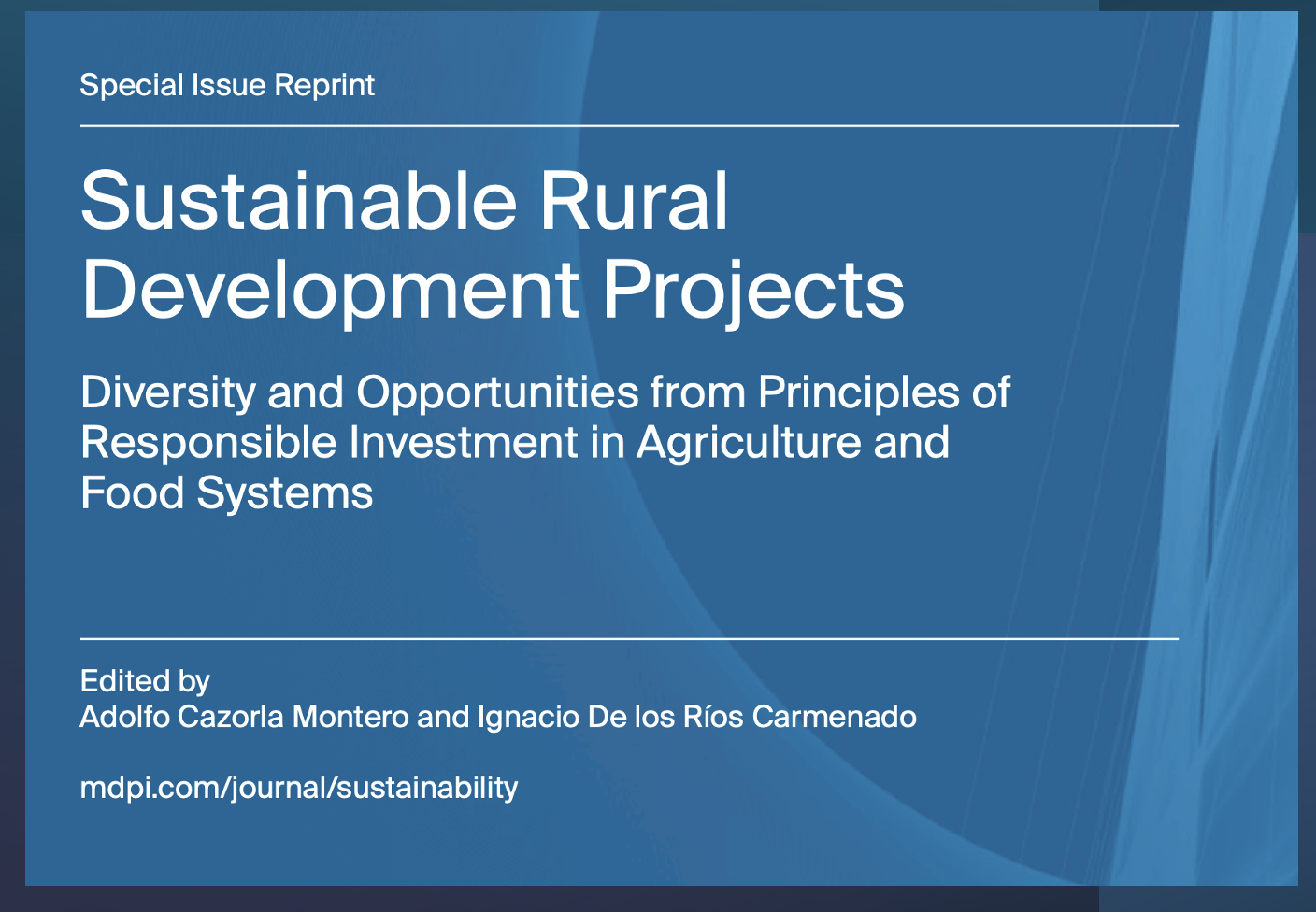 Special Issue Reprint

Sustainable Rural Development Projects

Diversity and Opportunities from Principles of Responsible Investment in Agriculture and Food Systems

Edited by
Adolfo Cazorla Montero and Ignacio De los Ríos Carmenado

mdpi.com/journal/sustainability